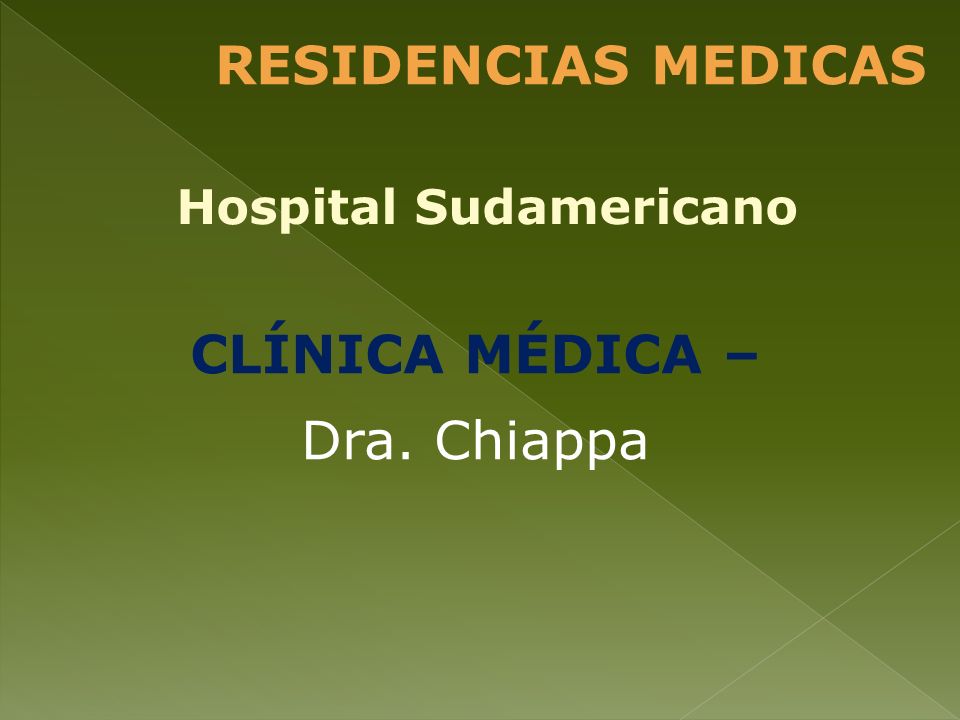 RESIDENCIAS MEDICAS

Hospital Sudamericano

CLÍNICA MÉDICA –

Dra. Chiappa